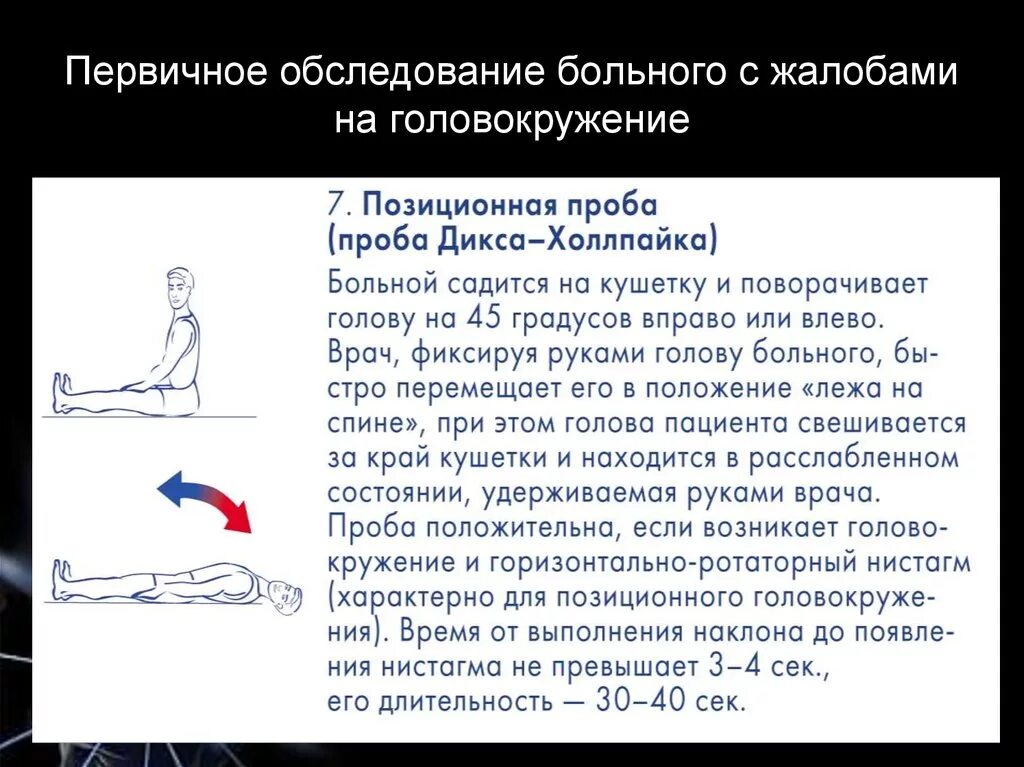 Первичное обследование больного с жалобами на головокружение

7. Позиционная проба (проба Дикса–Холлпайка)

Больной садится на кушетку и поворачивает голову на 45 градусов вправо или влево. Врач, фиксируя руками голову больного, быстро перемещает его в положение «лежа на спине», при этом голова пациента свешивается за край кушетки и находится в расслабленном состоянии, удерживаемая руками врача. Проба положительна, если возникает головокружение и горизонтально-ротаторный нистагм (характерно для позиционного головокружения). Время от выполнения наклона до появления нистагма не превышает 3–4 сек., его длительность — 30–40 сек.